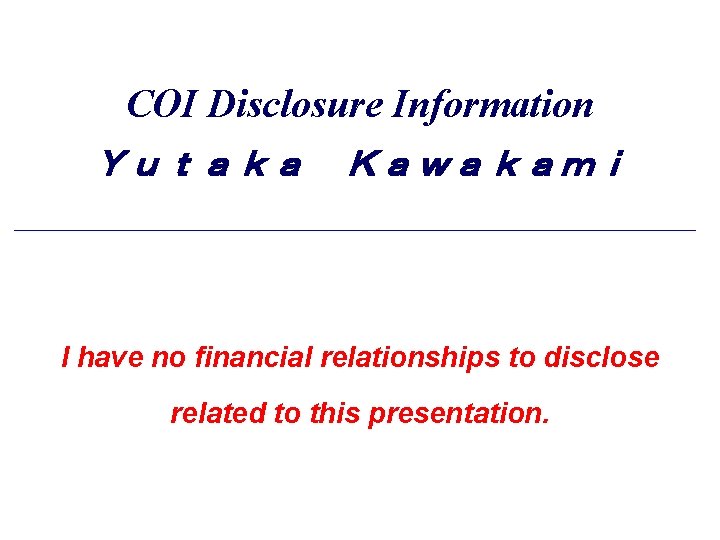 COI Disclosure Information

Yutaka Kawakami

I have no financial relationships to disclose related to this presentation.